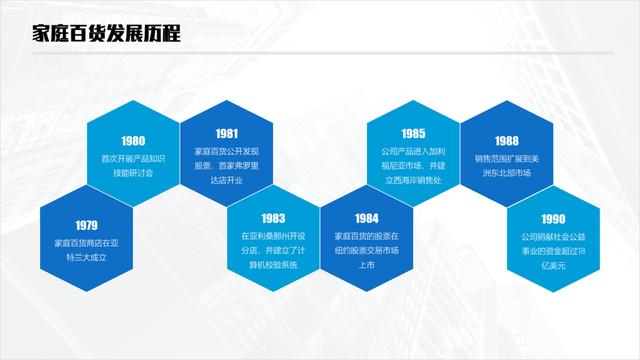 家庭百货发展历程

1979
家庭百货商店在亚特兰大成立

1980
首次开展产品知识技能研讨会

1981
家庭百货公开发现股票，首家弗罗里达店开业

1983
在亚利桑那州开设分店，并建立了计算机校验系统

1984
家庭百货的股票在纽约股票交易市场上市

1985
公司产品进入加利福尼亚市场，并建立西海岸销售处

1988
销售范围扩展到美洲东北部市场

1990
公司捐献社会公益事业的资金超过18亿美元